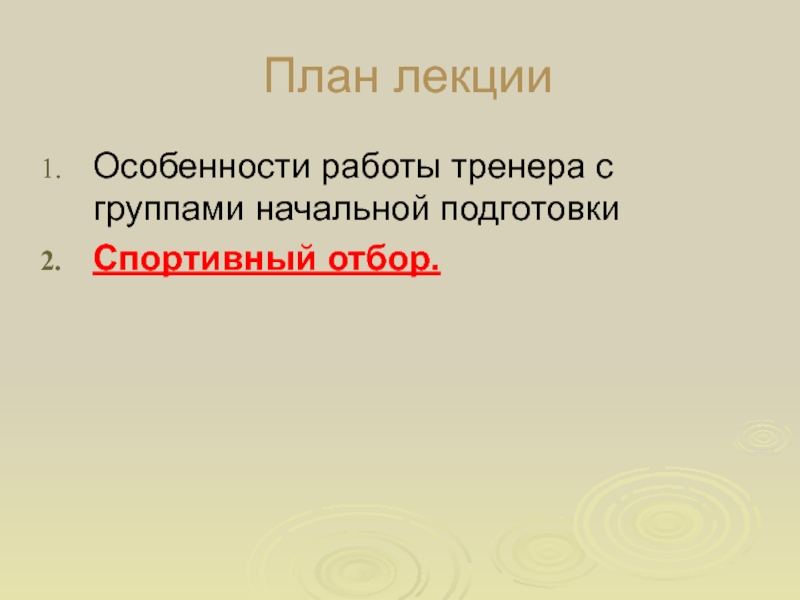 План лекции

1. Особенности работы тренера с группами начальной подготовки
2. Спортивный отбор.